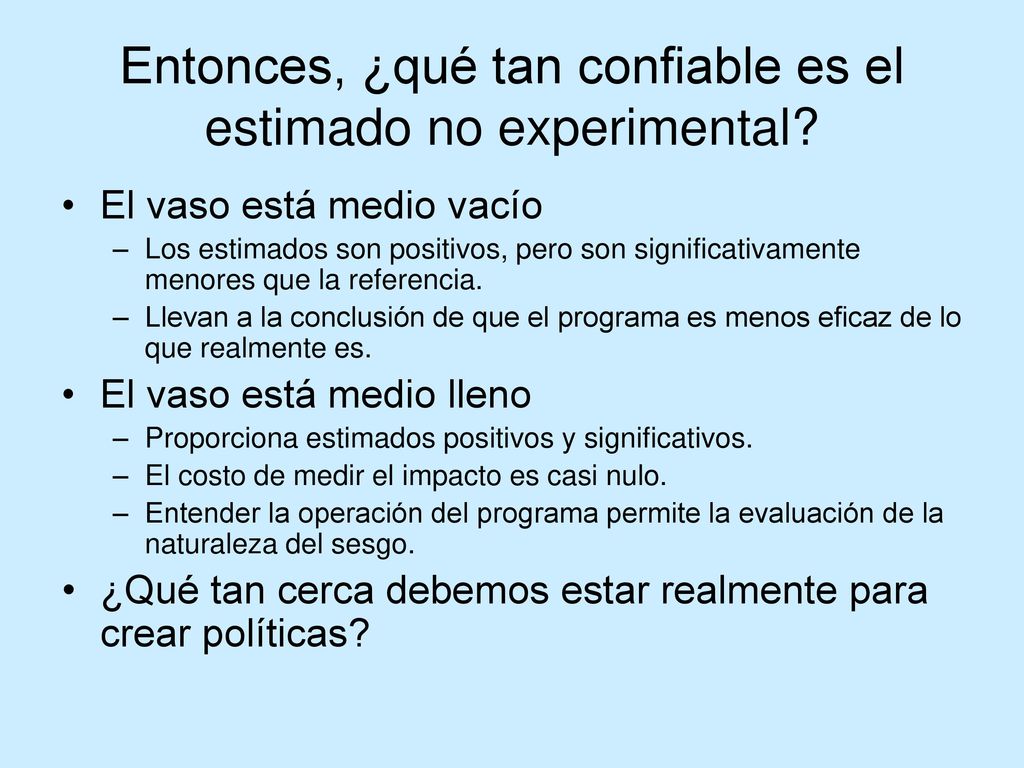 Entonces, ¿qué tan confiable es el estimado no experimental?

• El vaso está medio vacío
– Los estimados son positivos, pero son significativamente menores que la referencia.
– Llevan a la conclusión de que el programa es menos eficaz de lo que realmente es.

• El vaso está medio lleno
– Proporciona estimados positivos y significativos.
– El costo de medir el impacto es casi nulo.
– Entender la operación del programa permite la evaluación de la naturaleza del sesgo.

• ¿Qué tan cerca debemos estar realmente para crear políticas?